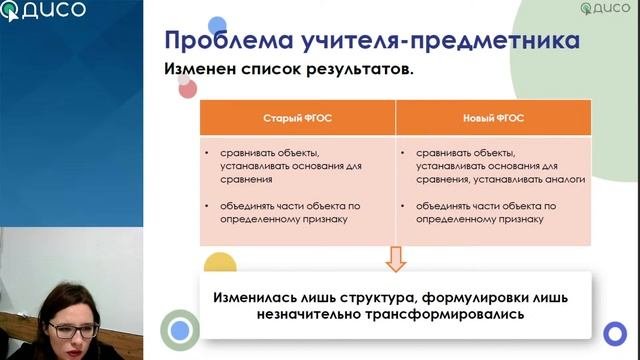 ДИСО

ДИСО

Проблема учителя-предметника

Изменен список результатов.

| Старый ФГОС | Новый ФГОС |
|---|---|
| • сравнивать объекты, устанавливать основания для сравнения<br>• объединять части объекта по определенному признаку | • сравнивать объекты, устанавливать основания для сравнения, устанавливать аналоги<br>• объединять части объекта по определенному признаку |

Изменилась лишь структура, формулировки лишь незначительно трансформировались